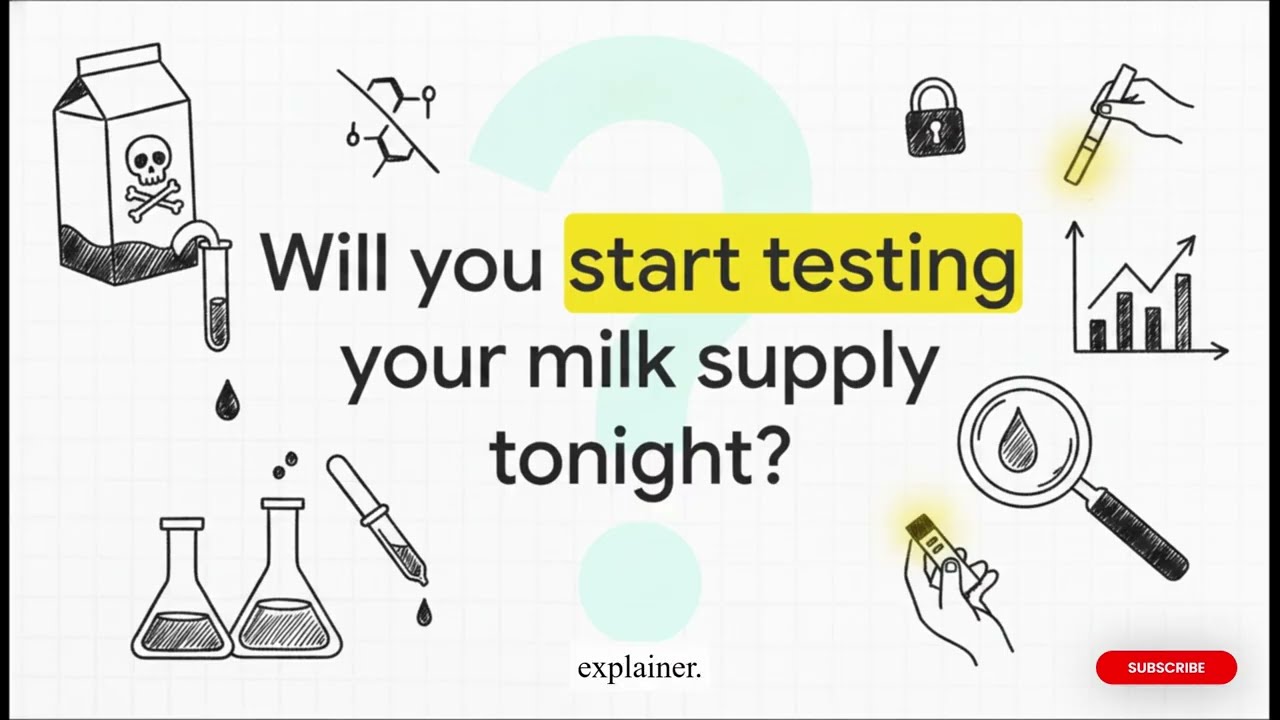 Will you start testing your milk supply tonight?

explainer.

SUBSCRIBE